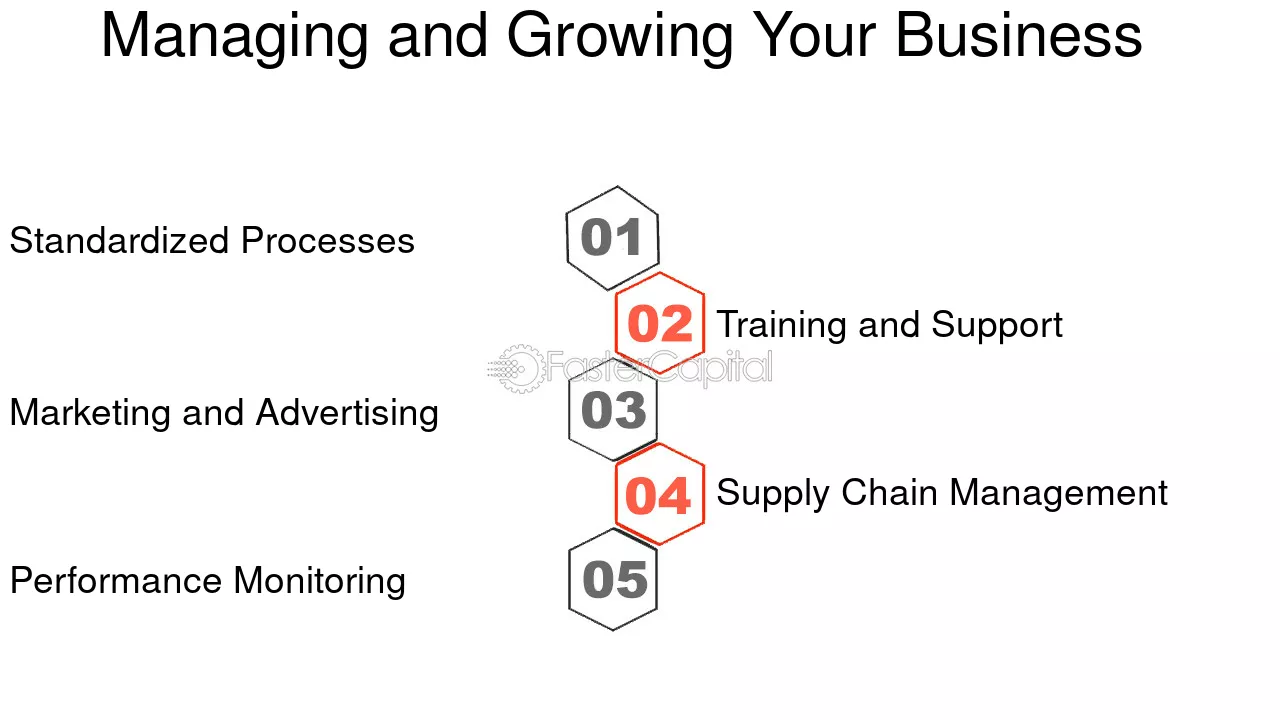 Managing and Growing Your Business

Standardized Processes
01

02
Training and Support

FasterCapital

Marketing and Advertising
03

04
Supply Chain Management

Performance Monitoring
05